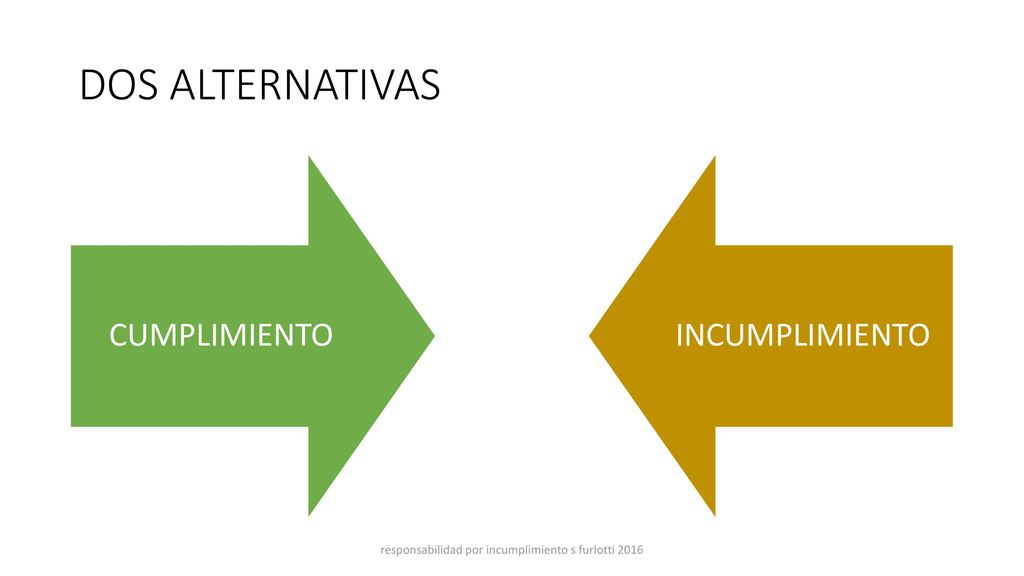 DOS ALTERNATIVAS

CUMPLIMIENTO

INCUMPLIMIENTO

responsabilidad por incumplimiento s furlotti 2016